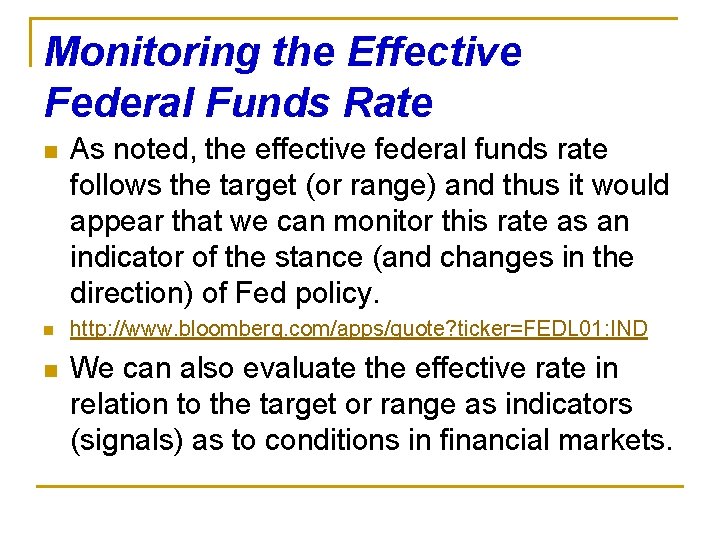 Monitoring the Effective Federal Funds Rate

As noted, the effective federal funds rate follows the target (or range) and thus it would appear that we can monitor this rate as an indicator of the stance (and changes in the direction) of Fed policy.

http://www.bloomberg.com/apps/quote?ticker=FEDL01:IND

We can also evaluate the effective rate in relation to the target or range as indicators (signals) as to conditions in financial markets.